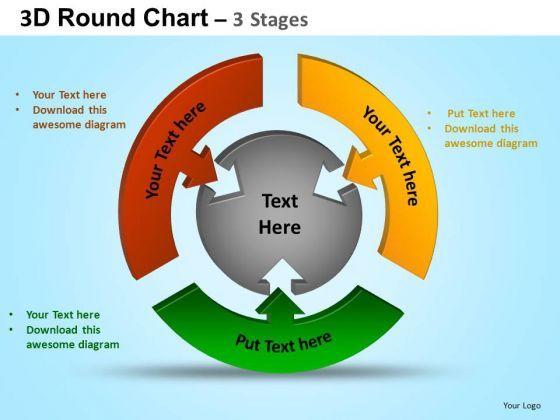 3D Round Chart – 3 Stages

• Your Text here
• Download this awesome diagram

Your Text here

Your Text here

• Put Text here
• Download this awesome diagram

Text Here

• Your Text here
• Download this awesome diagram

Put Text here

Your Logo